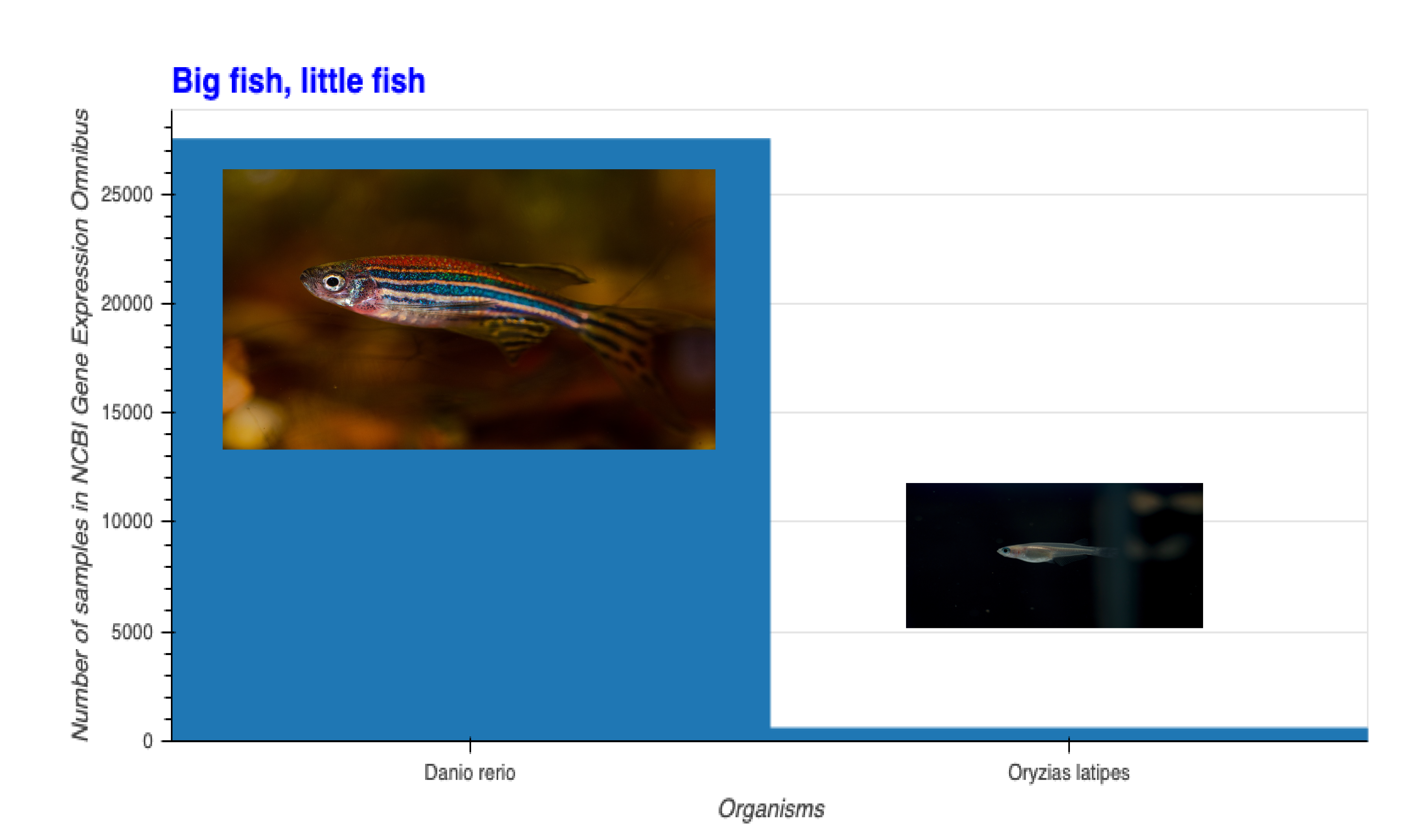 Big fish, little fish

Number of samples in NCBI Gene Expression Omnibus

25000
20000
15000
10000
5000
0

Danio rerio
Oryzias latipes

Organisms